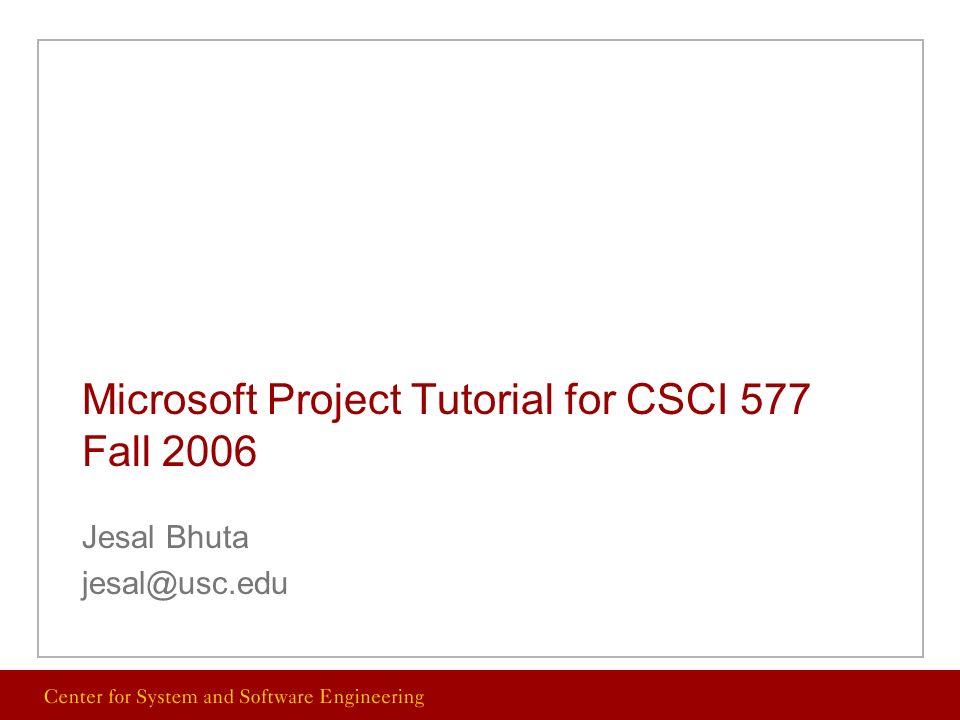 Microsoft Project Tutorial for CSCI 577
Fall 2006

Jesal Bhuta
jesal@usc.edu

Center for System and Software Engineering